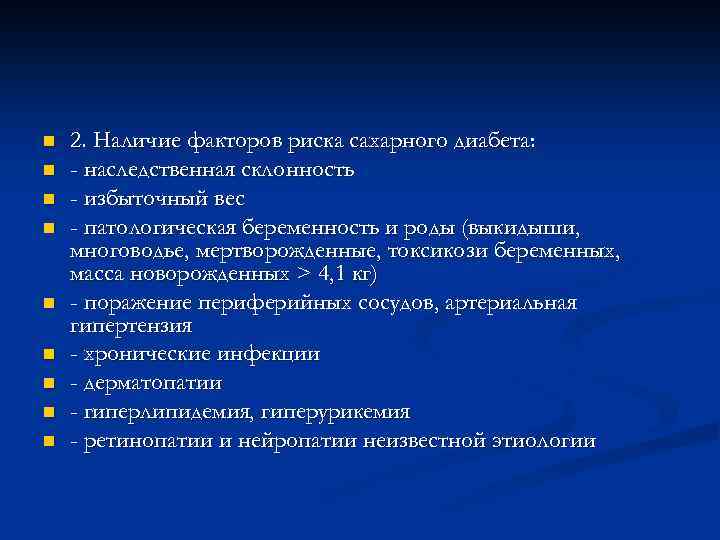 2. Наличие факторов риска сахарного диабета:

- наследственная склонность

- избыточный вес

- патологическая беременность и роды (выкидыши, многоводье, мертворожденные, токсикози беременных, масса новорожденных > 4,1 кг)

- поражение периферийных сосудов, артериальная гипертензия

- хронические инфекции

- дерматопатии

- гиперлипидемия, гиперурикемия

- ретинопатии и нейропатии неизвестной этиологии